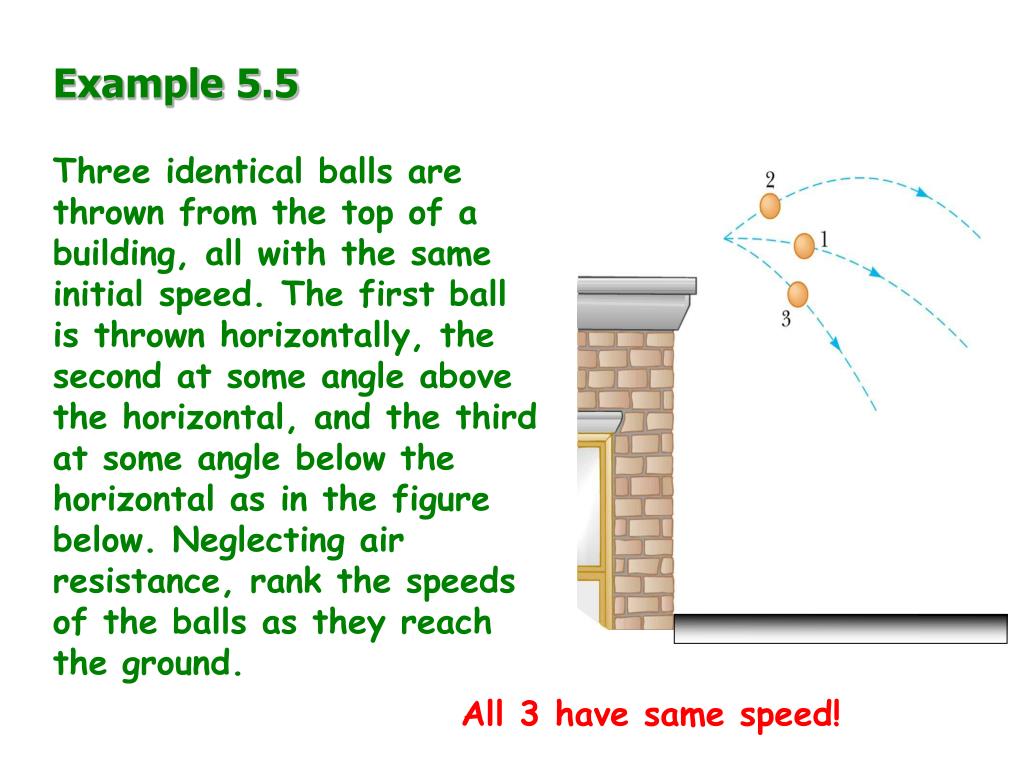 Example 5.5

Three identical balls are thrown from the top of a building, all with the same initial speed. The first ball is thrown horizontally, the second at some angle above the horizontal, and the third at some angle below the horizontal as in the figure below. Neglecting air resistance, rank the speeds of the balls as they reach the ground.

2
1
3

All 3 have same speed!